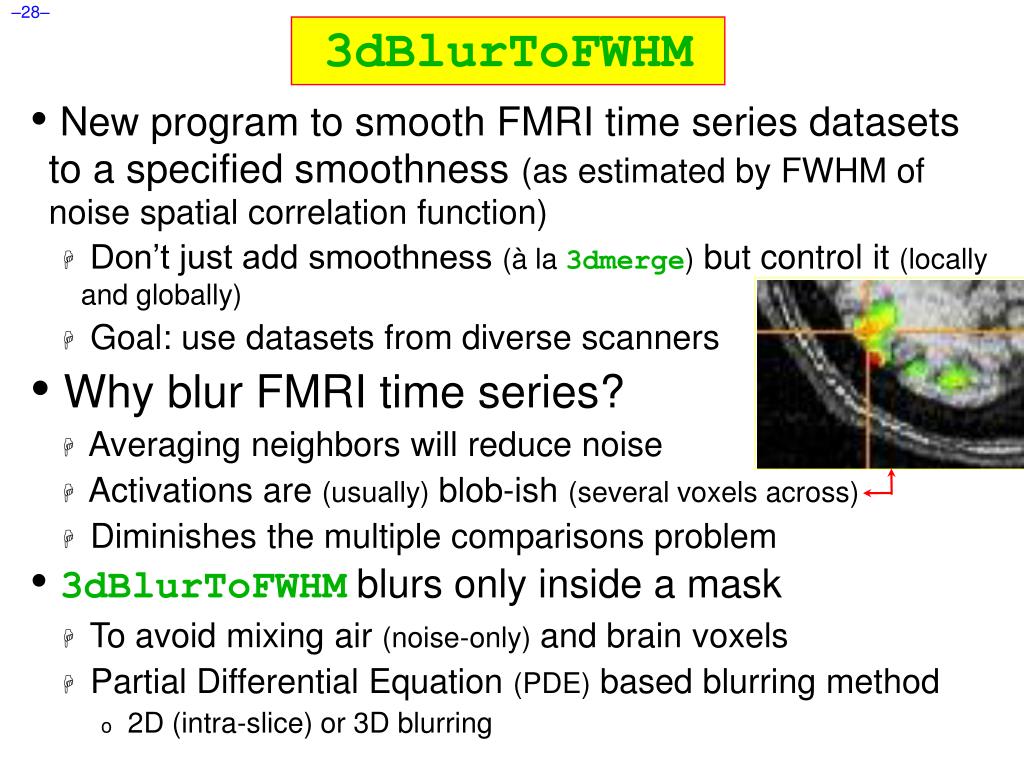 –28–

3dBlurToFWHM

• New program to smooth FMRI time series datasets to a specified smoothness (as estimated by FWHM of noise spatial correlation function)

Don't just add smoothness (à la 3dmerge) but control it (locally and globally)

Goal: use datasets from diverse scanners

• Why blur FMRI time series?

Averaging neighbors will reduce noise

Activations are (usually) blob-ish (several voxels across)

Diminishes the multiple comparisons problem

• 3dBlurToFWHM blurs only inside a mask

To avoid mixing air (noise-only) and brain voxels

Partial Differential Equation (PDE) based blurring method

o 2D (intra-slice) or 3D blurring